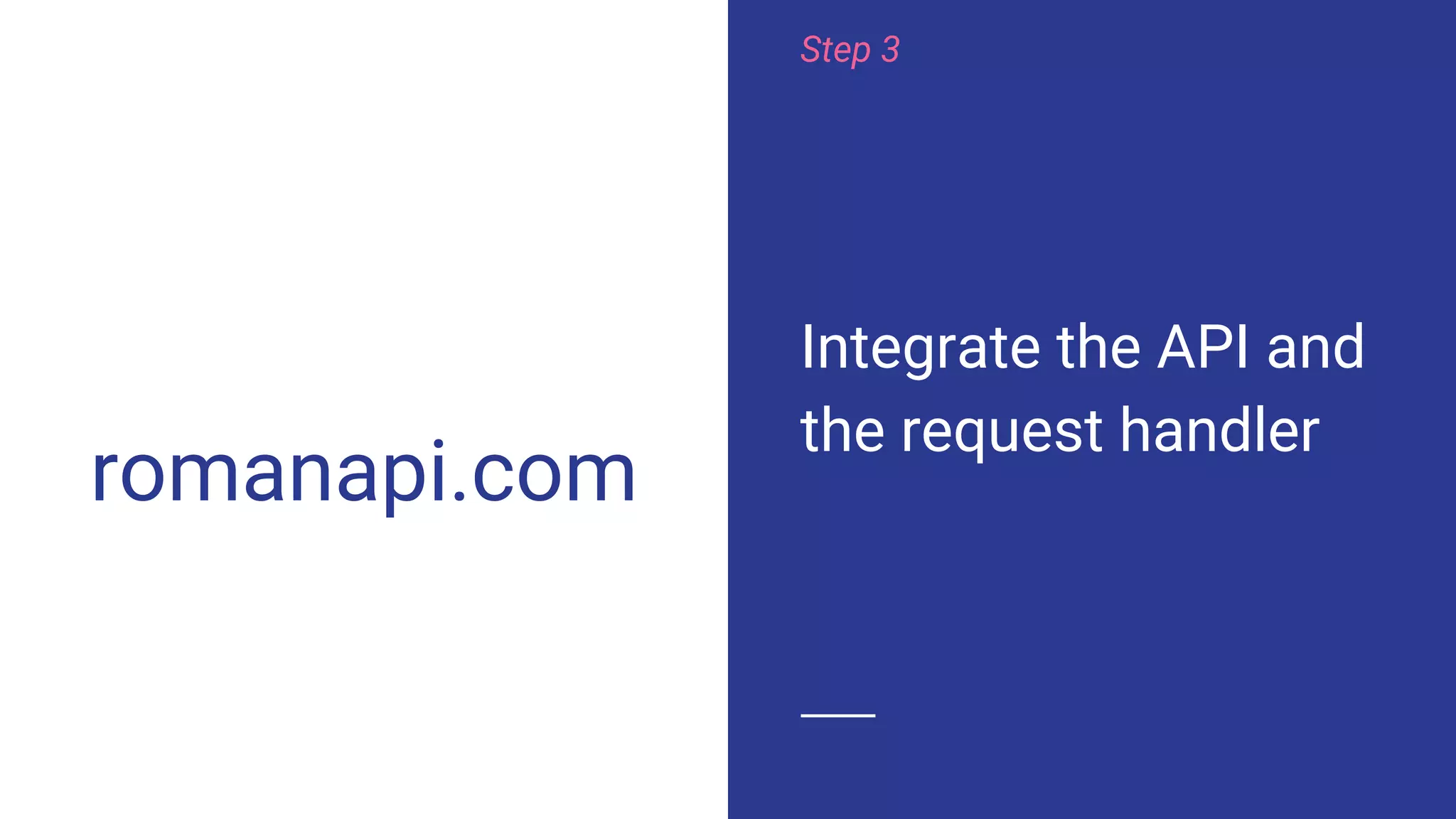 romanapi.com

Step 3

Integrate the API and the request handler